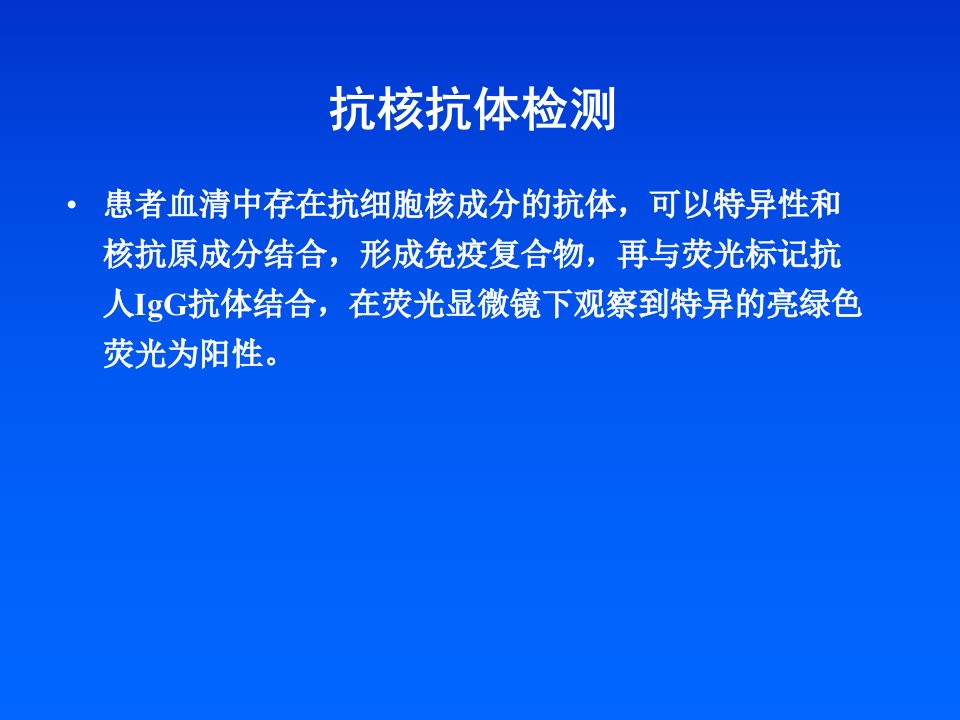 抗核抗体检测

• 患者血清中存在抗细胞核成分的抗体，可以特异性和核抗原成分结合，形成免疫复合物，再与荧光标记抗人IgG抗体结合，在荧光显微镜下观察到特异的亮绿色荧光为阳性。